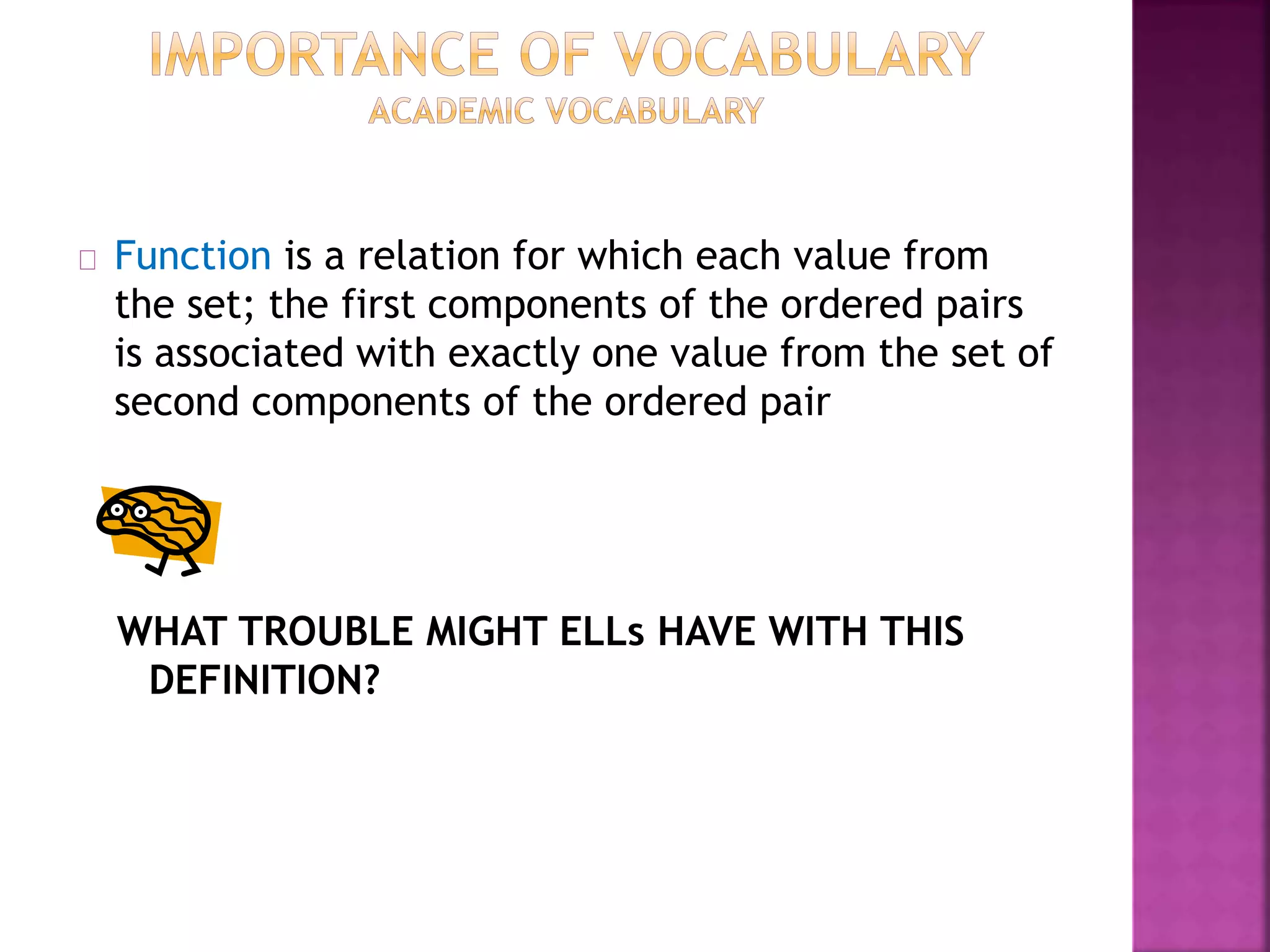 IMPORTANCE OF VOCABULARY
ACADEMIC VOCABULARY

Function is a relation for which each value from the set; the first components of the ordered pairs is associated with exactly one value from the set of second components of the ordered pair

WHAT TROUBLE MIGHT ELLs HAVE WITH THIS DEFINITION?